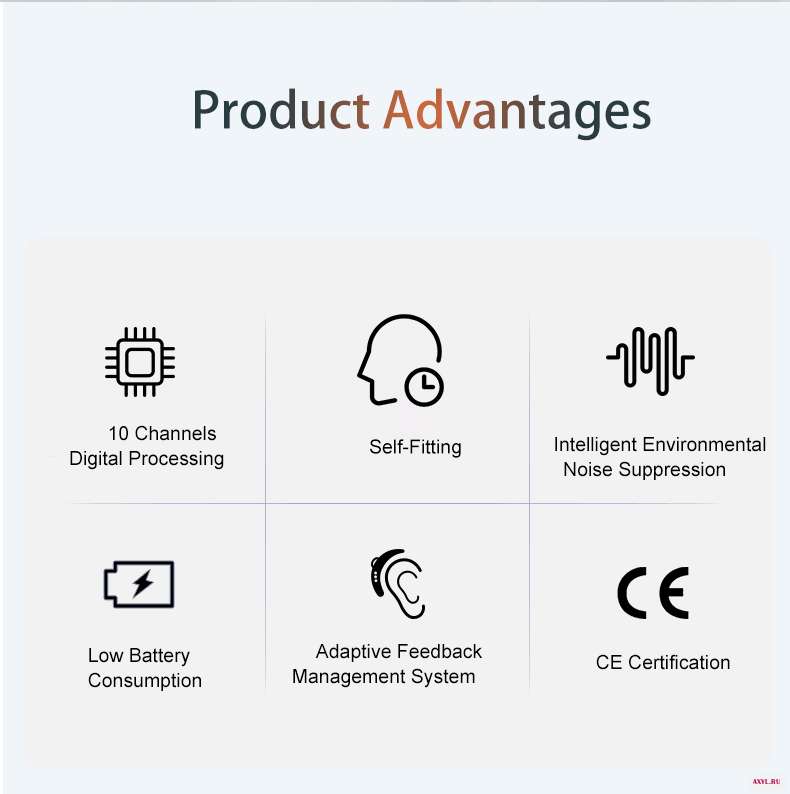 Product Advantages

10 Channels Digital Processing

Self-Fitting

Intelligent Environmental Noise Suppression

Low Battery Consumption

Adaptive Feedback Management System

CE

CE Certification

AXYL.RU